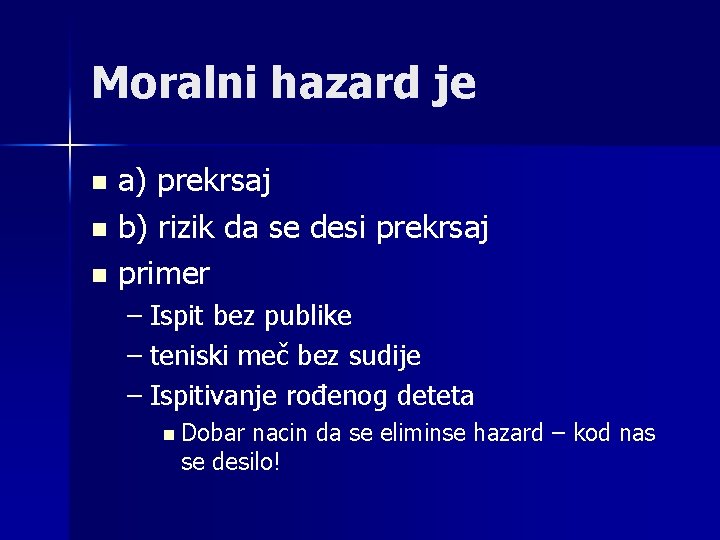 Moralni hazard je

- a) prekrsaj
- b) rizik da se desi prekrsaj
- primer
  – Ispit bez publike
  – teniski meč bez sudije
  – Ispitivanje rođenog deteta
    - Dobar nacin da se eliminse hazard – kod nas se desilo!